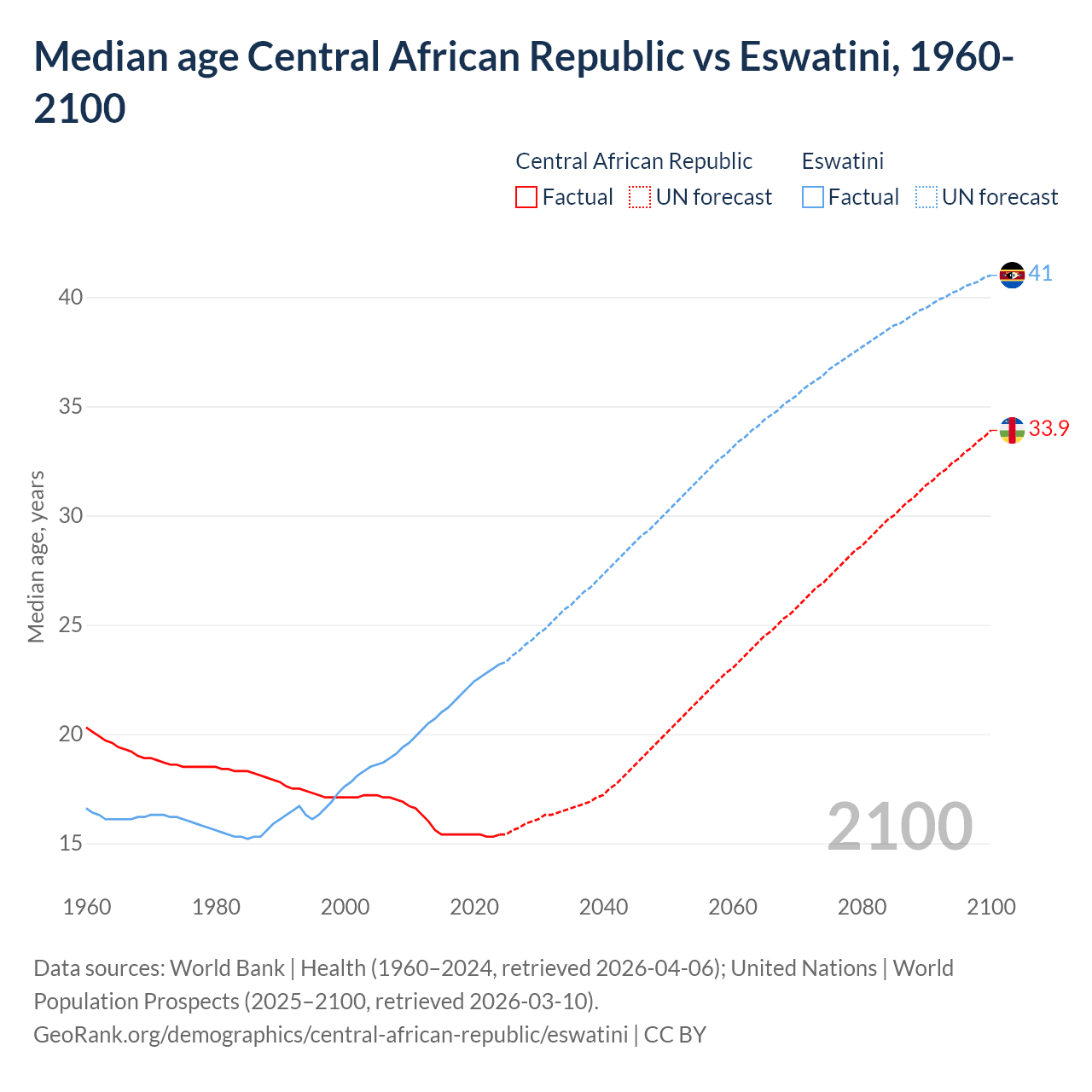 Median age Central African Republic vs Eswatini, 1960-2100

Central African Republic
Factual
UN forecast

Eswatini
Factual
UN forecast

Median age, years

40
35
30
25
20
15

41
33.9

2100

1960
1980
2000
2020
2040
2060
2080
2100

Data sources: World Bank | Health (1960–2024, retrieved 2026-04-06); United Nations | World Population Prospects (2025–2100, retrieved 2026-03-10).
GeoRank.org/demographics/central-african-republic/eswatini | CC BY